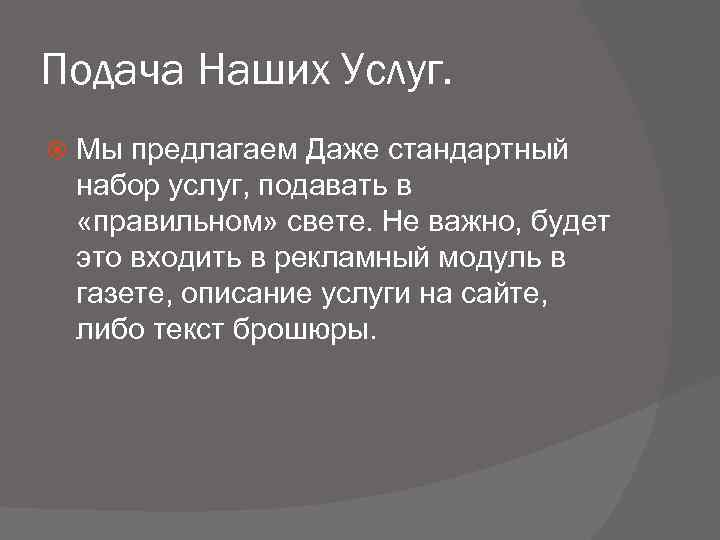 Подача Наших Услуг.

Мы предлагаем Даже стандартный набор услуг, подавать в «правильном» свете. Не важно, будет это входить в рекламный модуль в газете, описание услуги на сайте, либо текст брошюры.